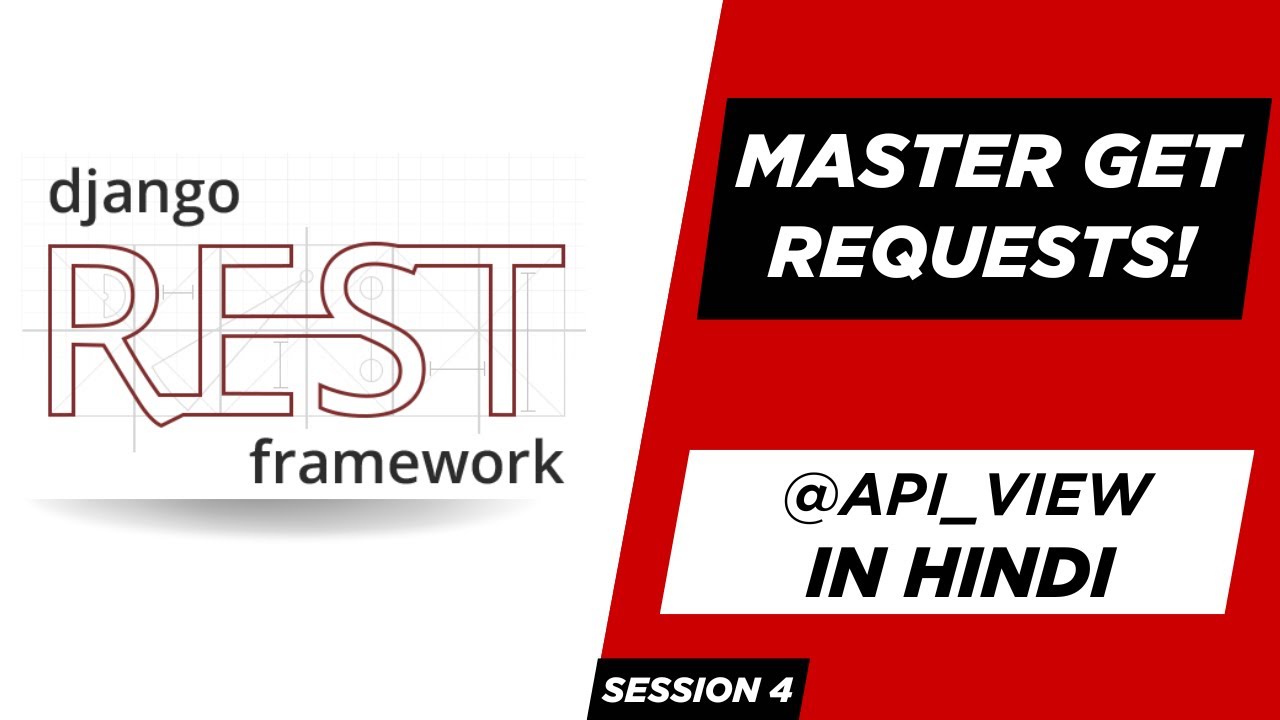 django
REST
framework

MASTER GET REQUESTS!

@API_VIEW IN HINDI

SESSION 4